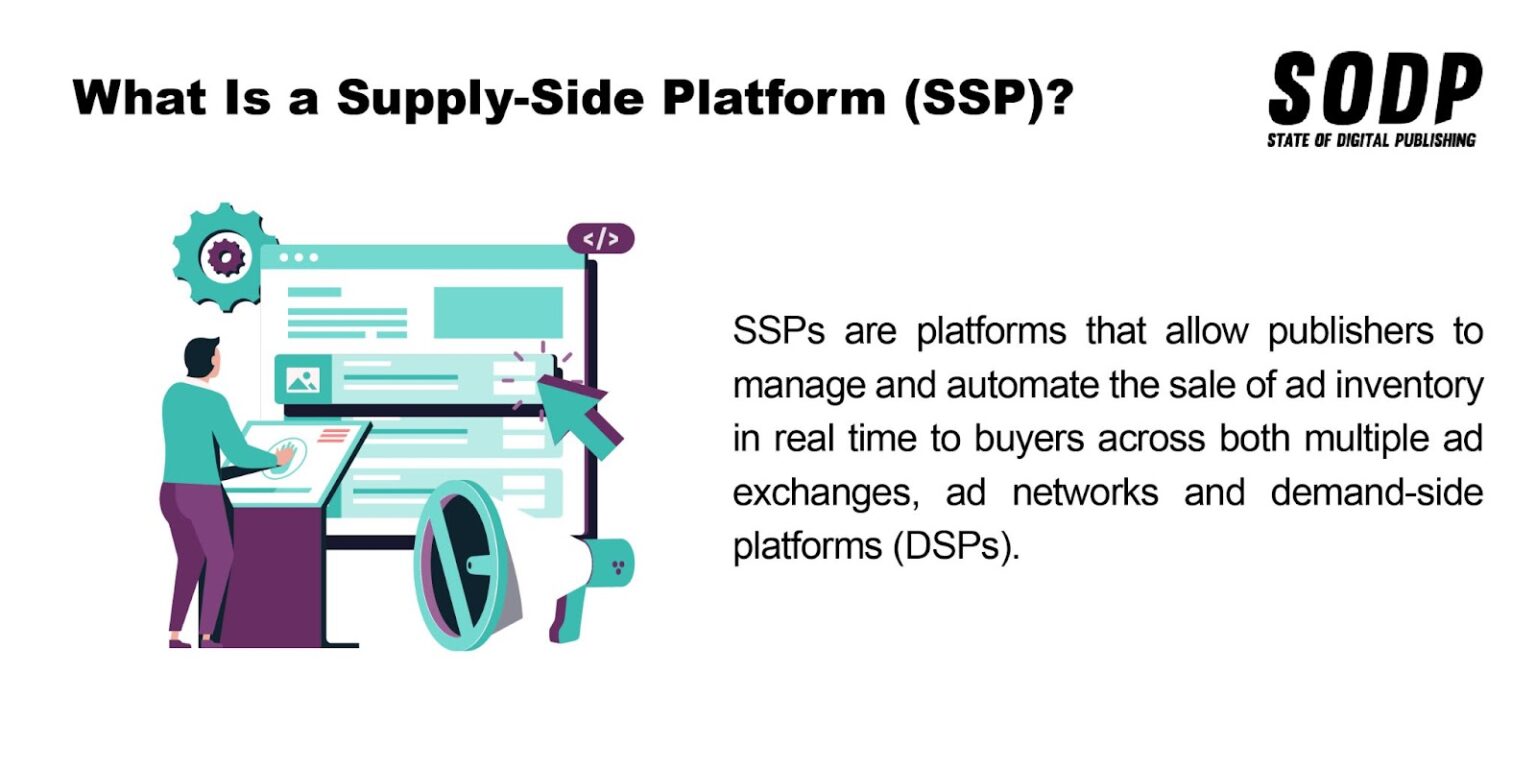 What Is a Supply-Side Platform (SSP)?

SODP
STATE OF DIGITAL PUBLISHING

</>

SSPs are platforms that allow publishers to manage and automate the sale of ad inventory in real time to buyers across both multiple ad exchanges, ad networks and demand-side platforms (DSPs).